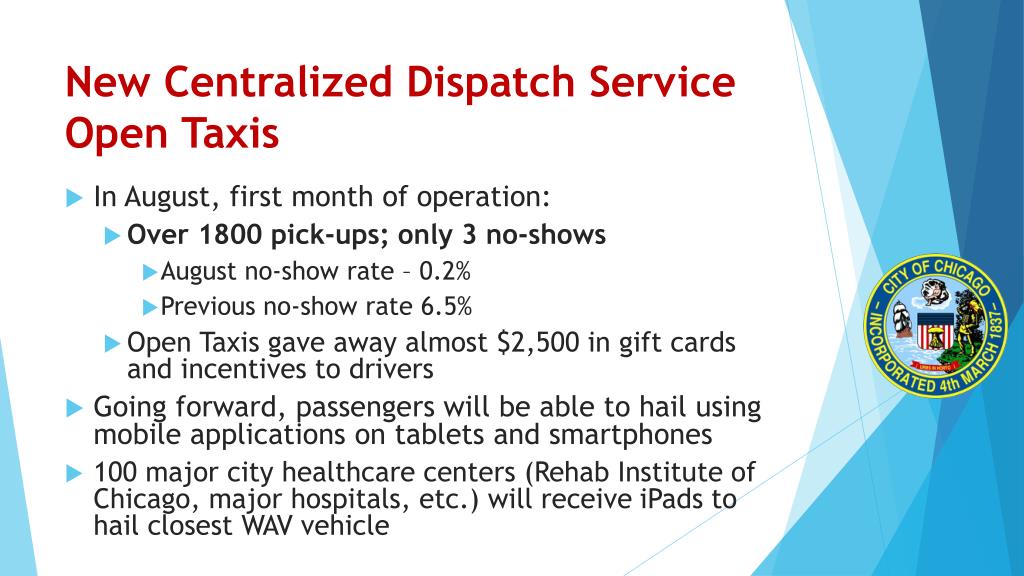 New Centralized Dispatch Service Open Taxis

In August, first month of operation:

Over 1800 pick-ups; only 3 no-shows

August no-show rate – 0.2%

Previous no-show rate 6.5%

Open Taxis gave away almost $2,500 in gift cards and incentives to drivers

Going forward, passengers will be able to hail using mobile applications on tablets and smartphones

100 major city healthcare centers (Rehab Institute of Chicago, major hospitals, etc.) will receive iPads to hail closest WAV vehicle

CITY OF CHICAGO
INCORPORATED 4th MARCH 1837
URBS IN HORTO